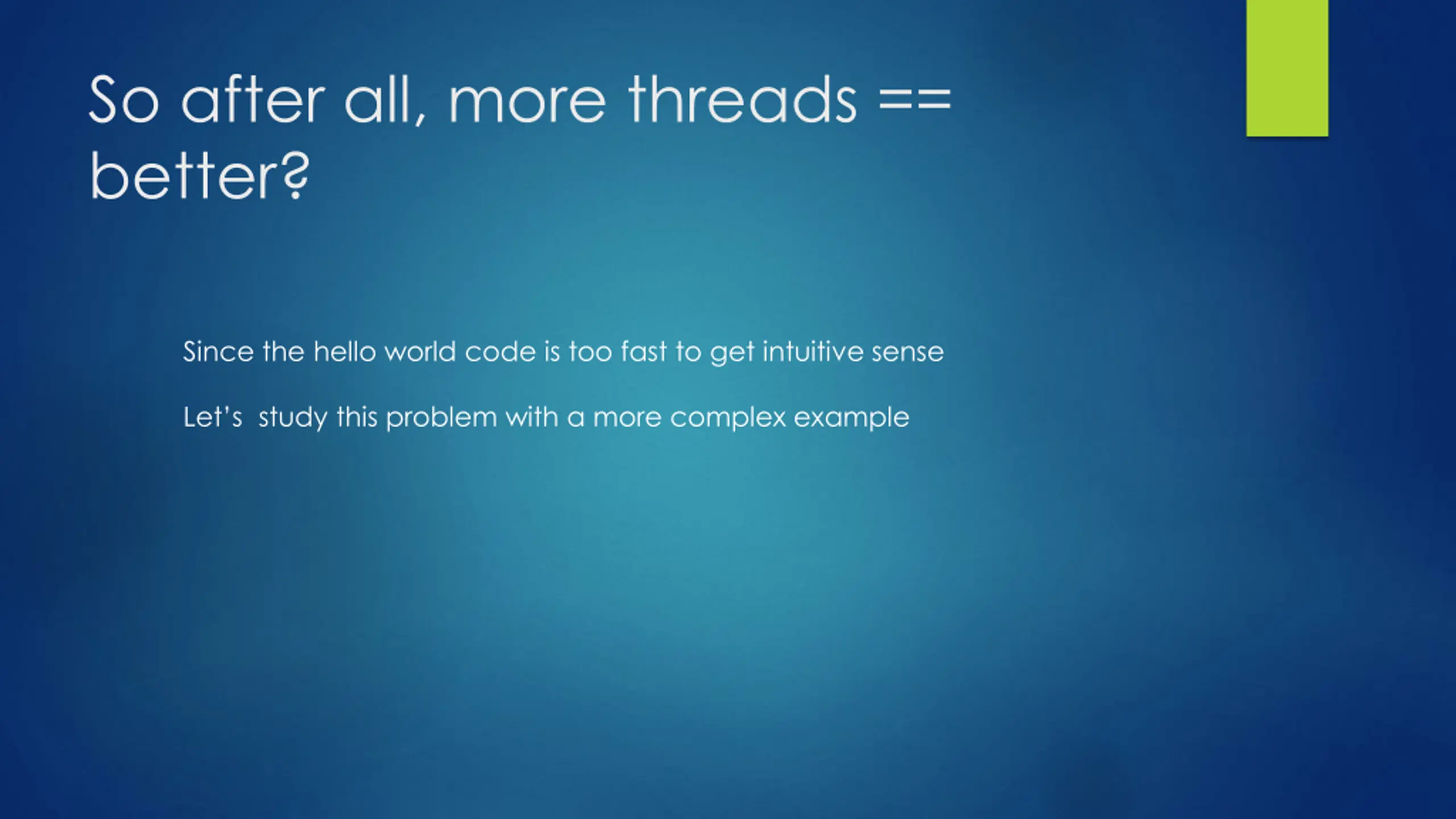 So after all, more threads == better?

Since the hello world code is too fast to get intuitive sense

Let's study this problem with a more complex example